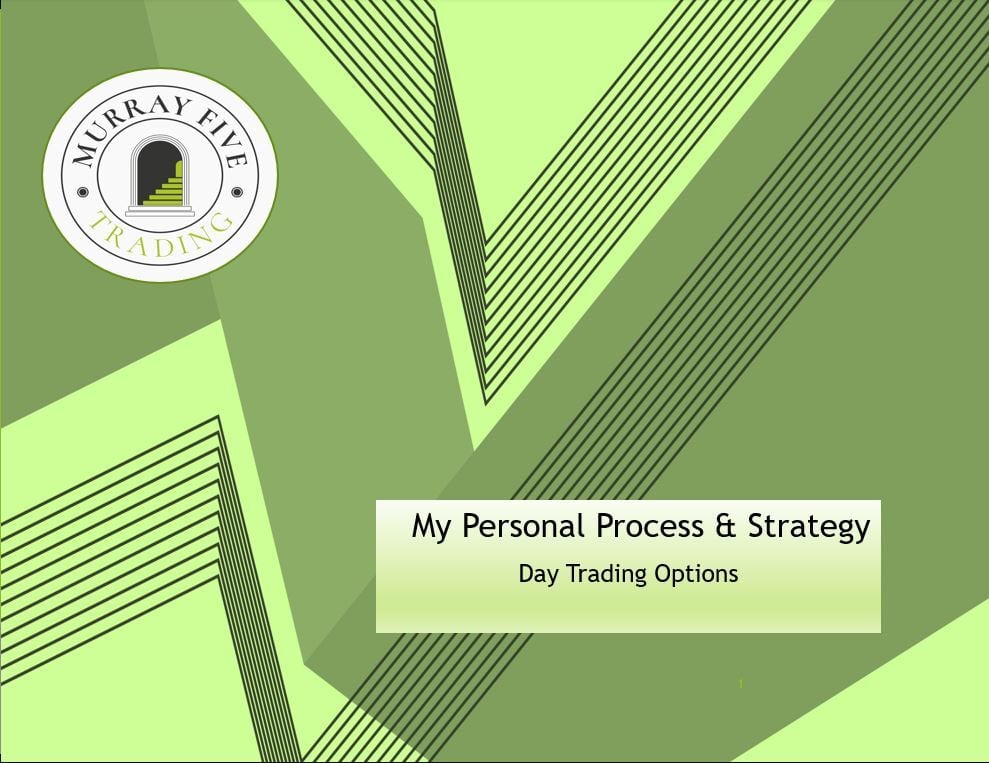 MURRAY FIVE
TRADING

My Personal Process & Strategy

Day Trading Options

1